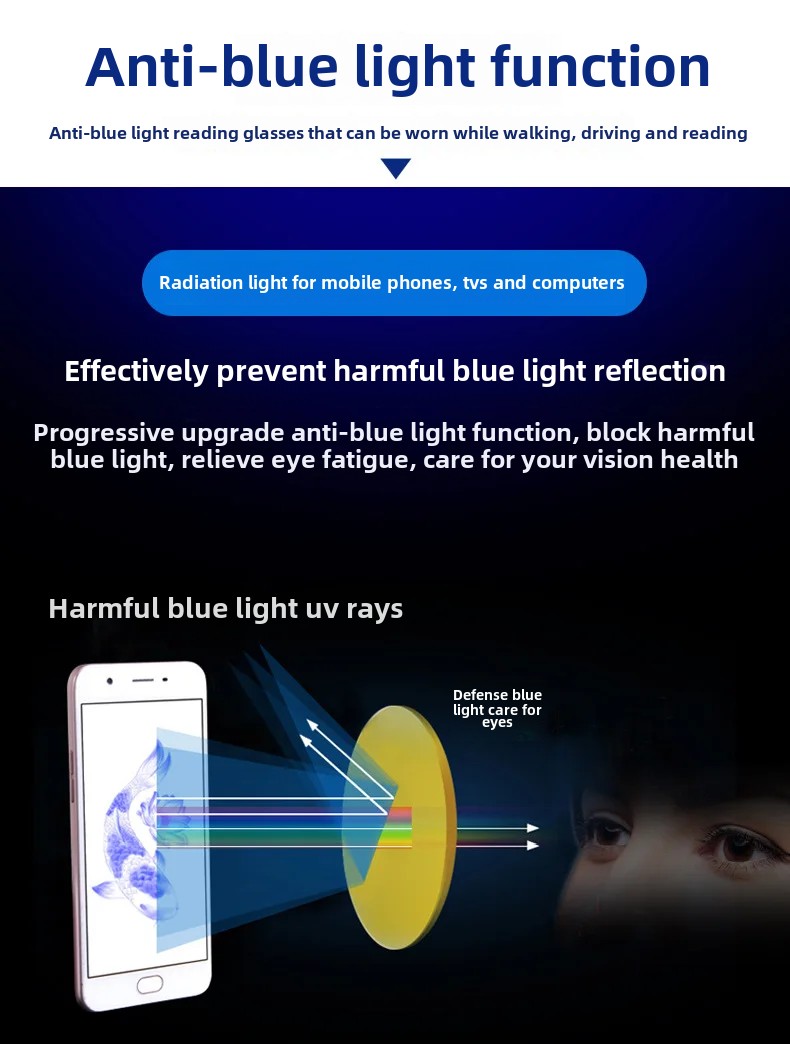 Anti-blue light function

Anti-blue light reading glasses that can be worn while walking, driving and reading

Radiation light for mobile phones, tvs and computers

Effectively prevent harmful blue light reflection

Progressive upgrade anti-blue light function, block harmful blue light, relieve eye fatigue, care for your vision health

Harmful blue light uv rays

Defense blue light care for eyes